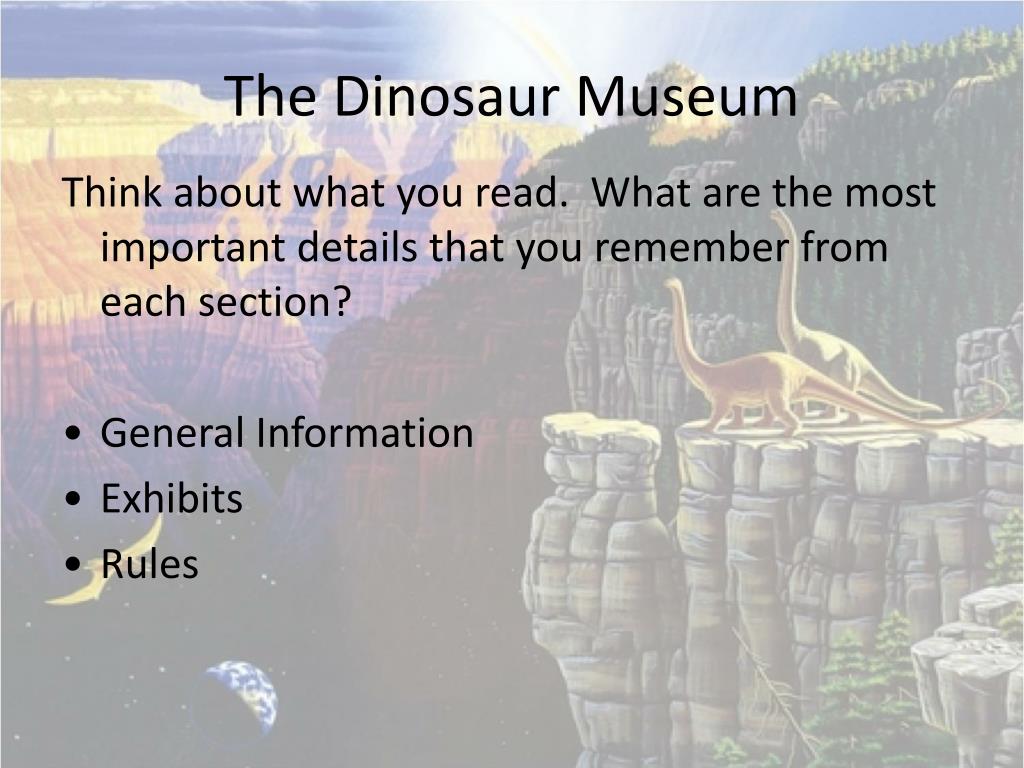 The Dinosaur Museum

Think about what you read.  What are the most important details that you remember from each section?

• General Information
• Exhibits
• Rules